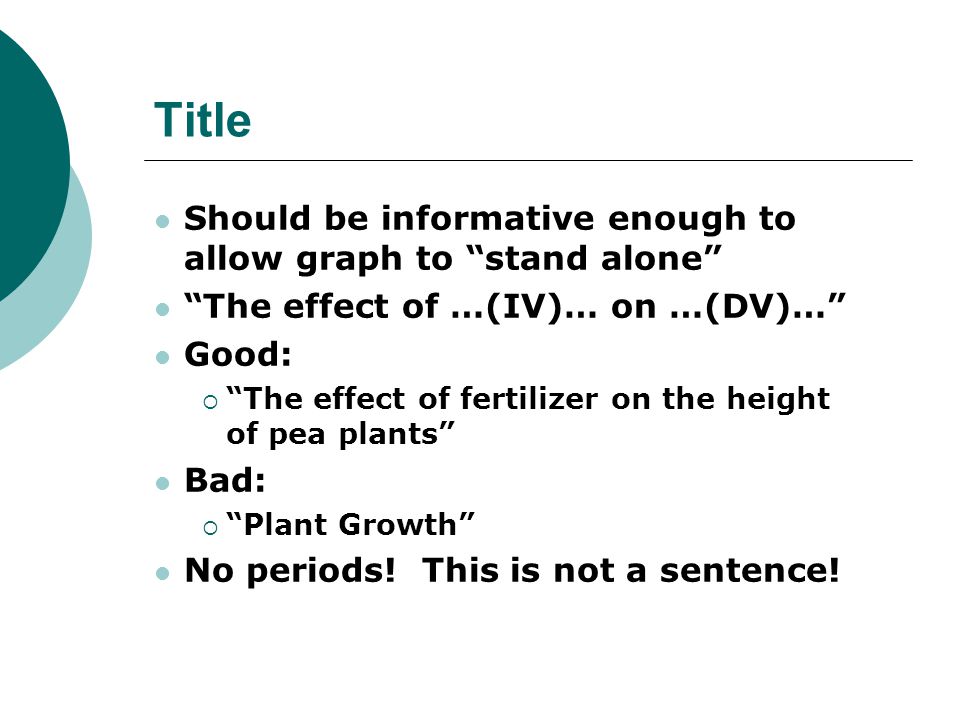 Title

- Should be informative enough to allow graph to “stand alone”
- “The effect of …(IV)… on …(DV)…”
- Good:
  - “The effect of fertilizer on the height of pea plants”
- Bad:
  - “Plant Growth”
- No periods!  This is not a sentence!